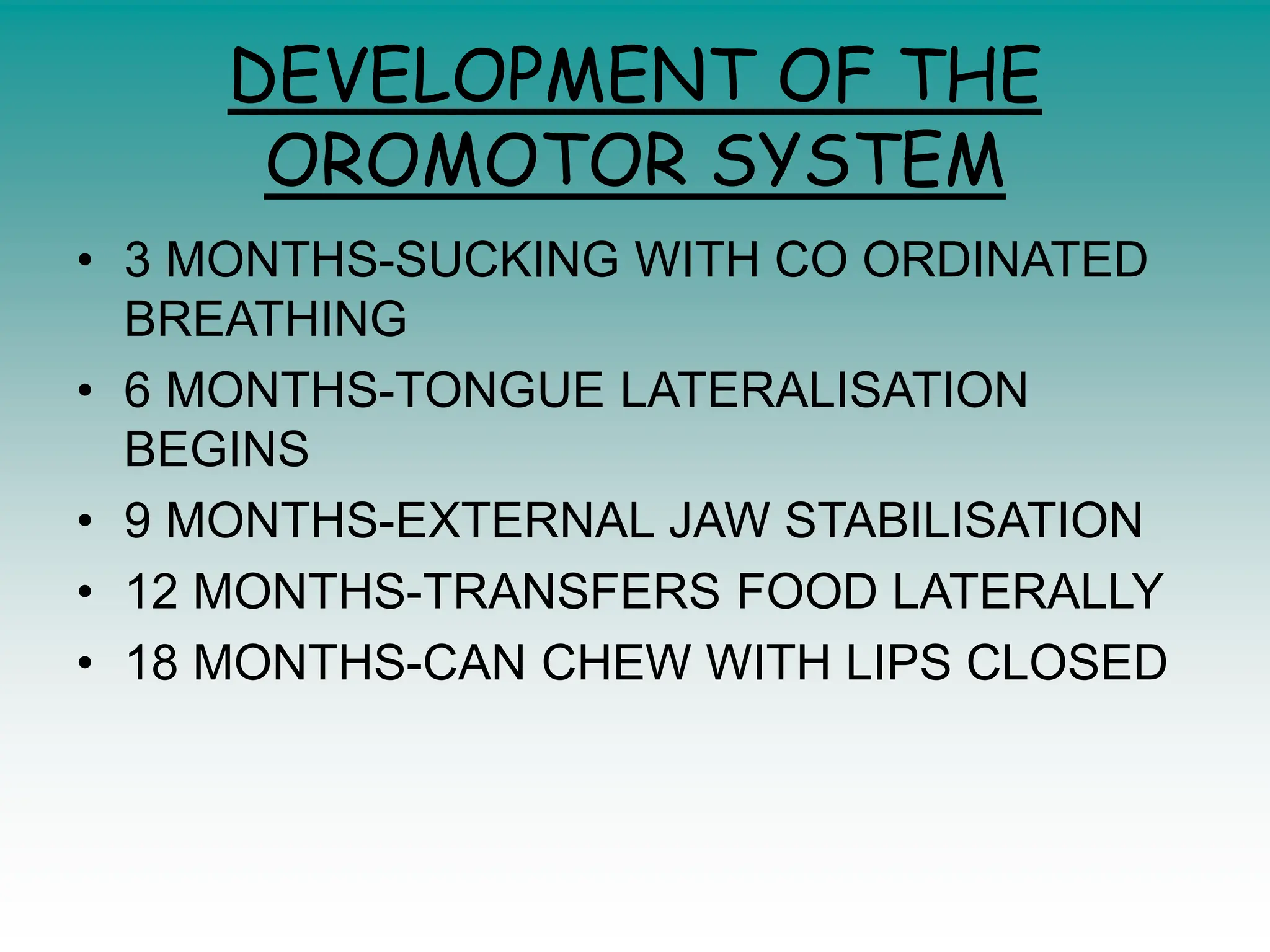 DEVELOPMENT OF THE OROMOTOR SYSTEM

• 3 MONTHS-SUCKING WITH CO ORDINATED BREATHING
• 6 MONTHS-TONGUE LATERALISATION BEGINS
• 9 MONTHS-EXTERNAL JAW STABILISATION
• 12 MONTHS-TRANSFERS FOOD LATERALLY
• 18 MONTHS-CAN CHEW WITH LIPS CLOSED